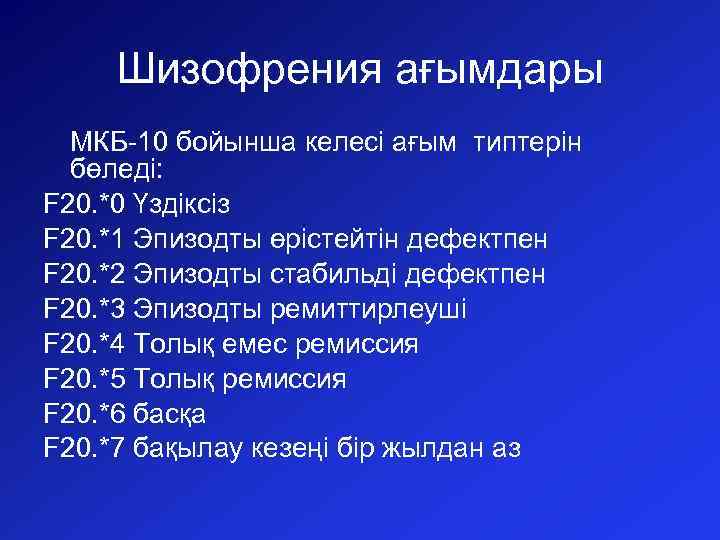 Шизофрения ағымдары

МКБ-10 бойынша келесі ағым типтерін бөледі:
F20.*0 Үздіксіз
F20.*1 Эпизодты өрістейтін дефектпен
F20.*2 Эпизодты стабильді дефектпен
F20.*3 Эпизодты ремиттирлеуші
F20.*4 Толық емес ремиссия
F20.*5 Толық ремиссия
F20.*6 басқа
F20.*7 бақылау кезеңі бір жылдан аз